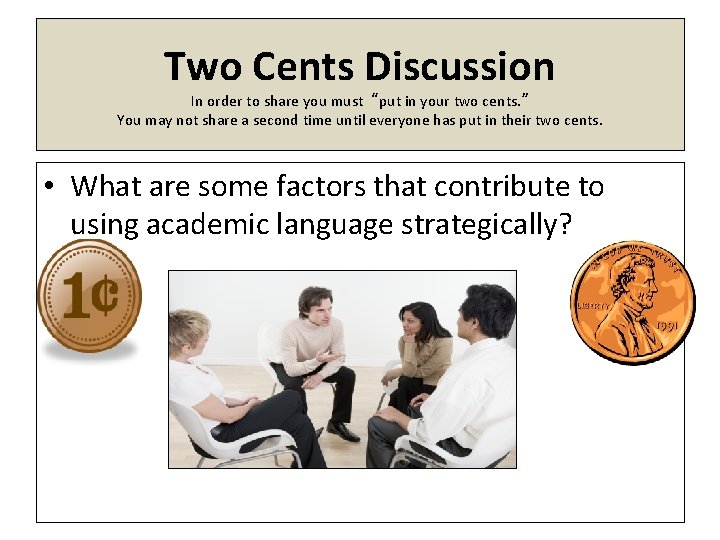 Two Cents Discussion
In order to share you must "put in your two cents."
You may not share a second time until everyone has put in their two cents.

• What are some factors that contribute to using academic language strategically?

1¢

IN GOD WE TRUST
LIBERTY
1991